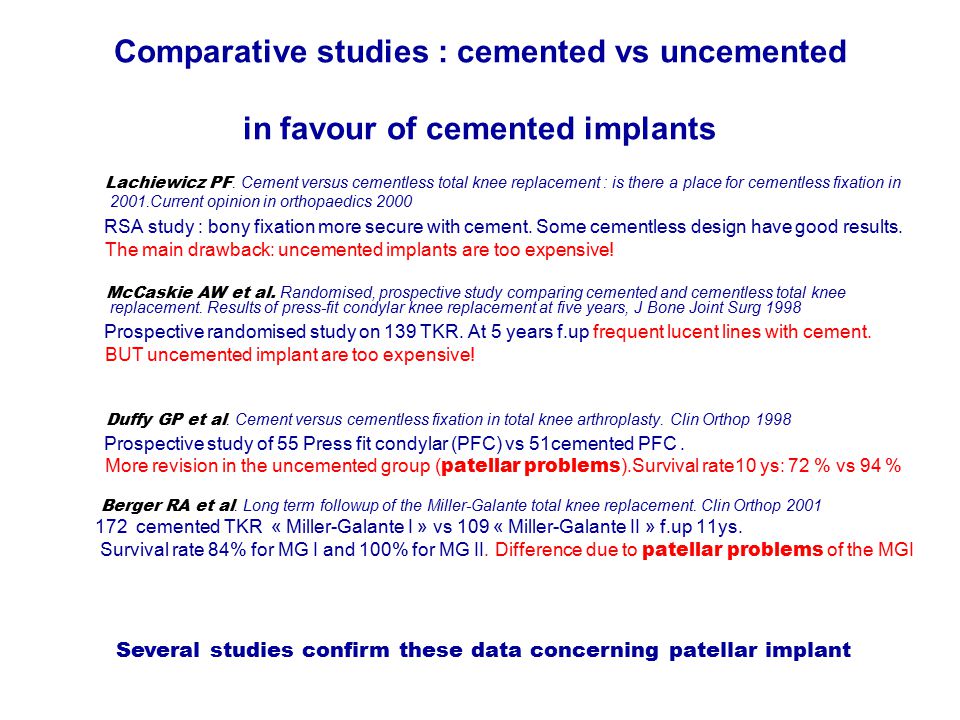 Comparative studies : cemented vs uncemented

in favour of cemented implants

Lachiewicz PF. Cement versus cementless total knee replacement : is there a place for cementless fixation in 2001.Current opinion in orthopaedics 2000

RSA study : bony fixation more secure with cement. Some cementless design have good results.
The main drawback: uncemented implants are too expensive!

McCaskie AW et al. Randomised, prospective study comparing cemented and cementless total knee replacement. Results of press-fit condylar knee replacement at five years, J Bone Joint Surg 1998

Prospective randomised study on 139 TKR. At 5 years f.up frequent lucent lines with cement.
BUT uncemented implant are too expensive!

Duffy GP et al. Cement versus cementless fixation in total knee arthroplasty. Clin Orthop 1998

Prospective study of 55 Press fit condylar (PFC) vs 51cemented PFC .
More revision in the uncemented group (patellar problems).Survival rate10 ys: 72 % vs 94 %

Berger RA et al. Long term followup of the Miller-Galante total knee replacement. Clin Orthop 2001
172 cemented TKR « Miller-Galante I » vs 109 « Miller-Galante II » f.up 11ys.
Survival rate 84% for MG I and 100% for MG II. Difference due to patellar problems of the MGI

Several studies confirm these data concerning patellar implant